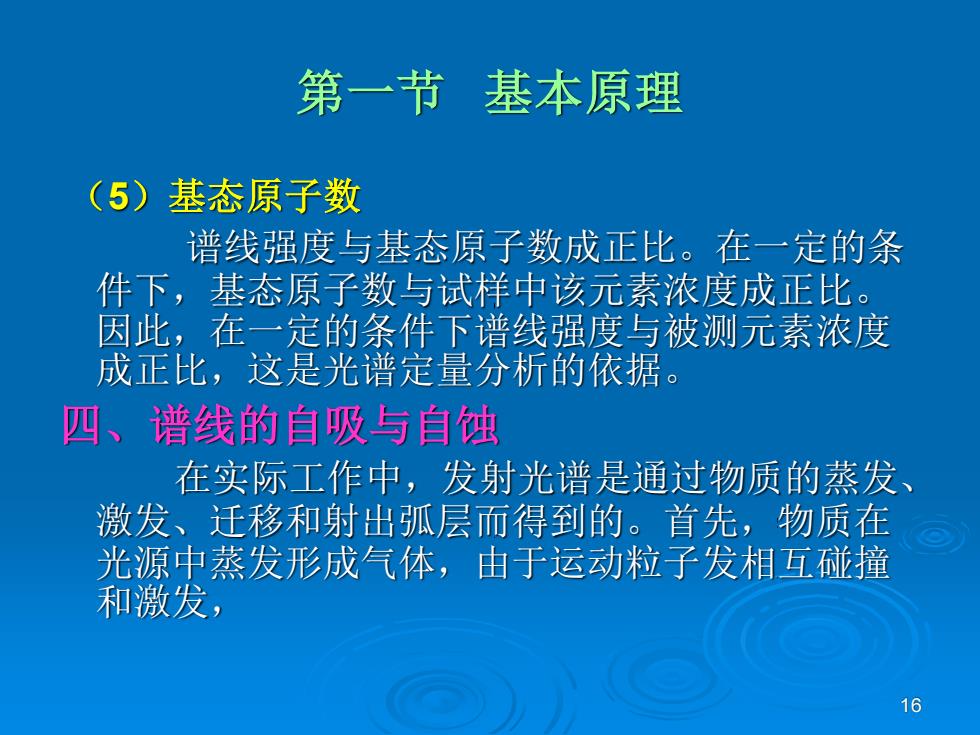 第一节　基本原理

（5）基态原子数

谱线强度与基态原子数成正比。在一定的条件下，基态原子数与试样中该元素浓度成正比。因此，在一定的条件下谱线强度与被测元素浓度成正比，这是光谱定量分析的依据。

四、谱线的自吸与自蚀

在实际工作中，发射光谱是通过物质的蒸发、激发、迁移和射出弧层而得到的。首先，物质在光源中蒸发形成气体，由于运动粒子发相互碰撞和激发，

16